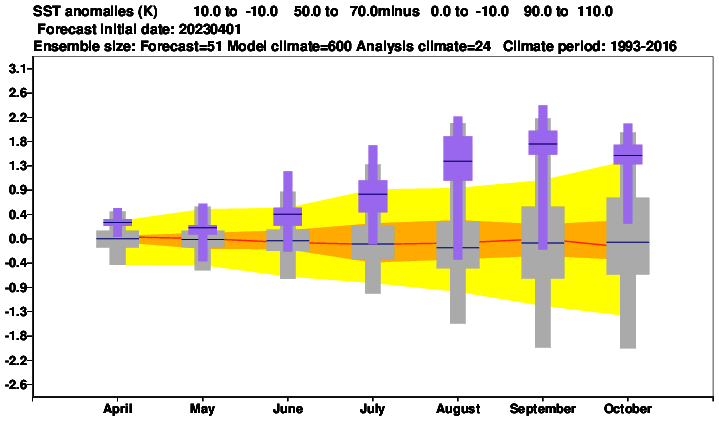 SST anomalies (K) 10.0 to -10.0 50.0 to 70.0minus 0.0 to -10.0 90.0 to 110.0
Forecast initial date: 20230401
Ensemble size: Forecast=51 Model climate=600 Analysis climate=24 Climate period: 1993-2016

3.1
2.6
2.2
1.8
1.3
0.9
0.4
0.0
-0.4
-0.9
-1.3
-1.8
-2.2
-2.6

April May June July August September October